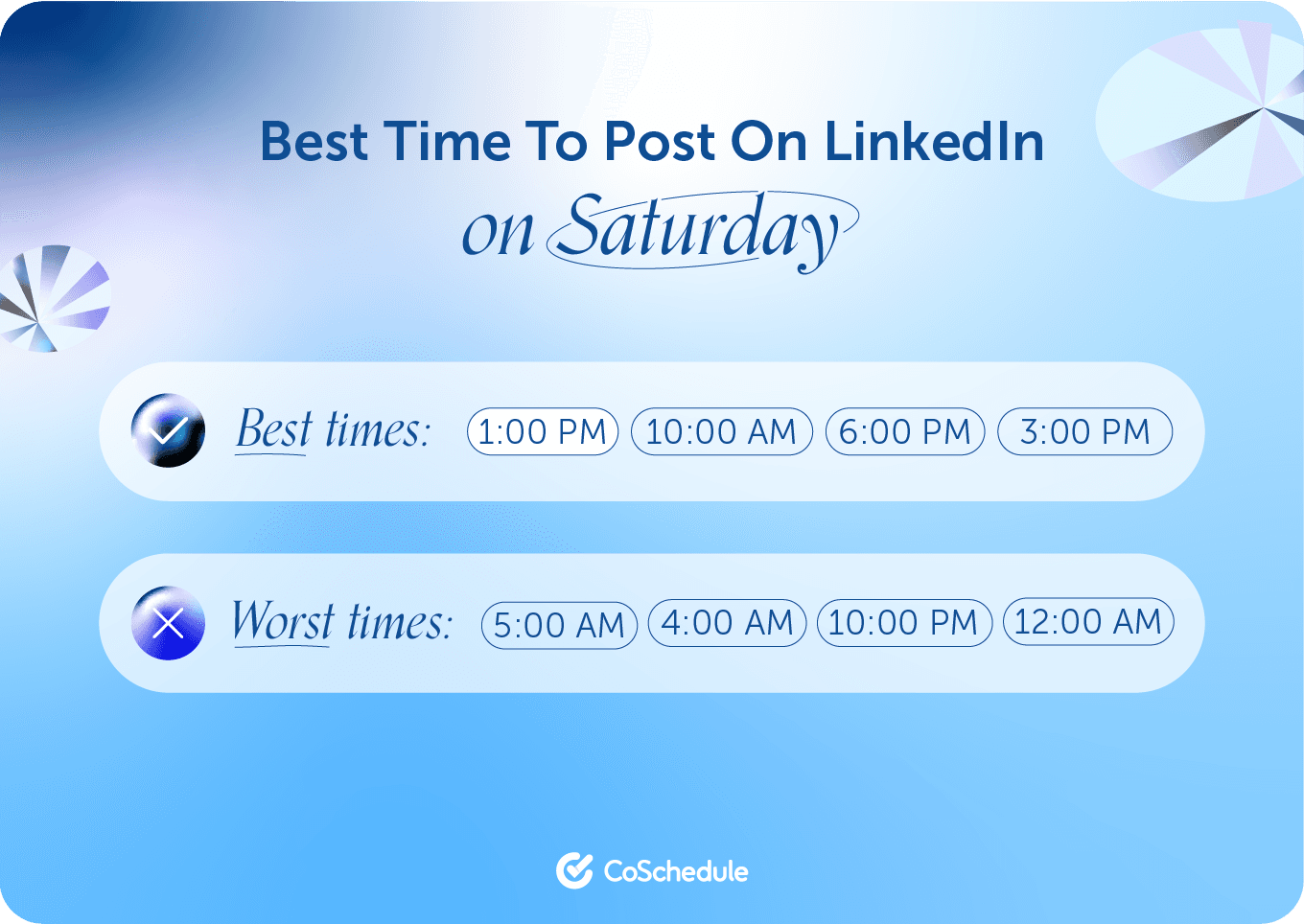 Best Time To Post On LinkedIn
on Saturday

Best times: 1:00 PM 10:00 AM 6:00 PM 3:00 PM

Worst times: 5:00 AM 4:00 AM 10:00 PM 12:00 AM

CoSchedule